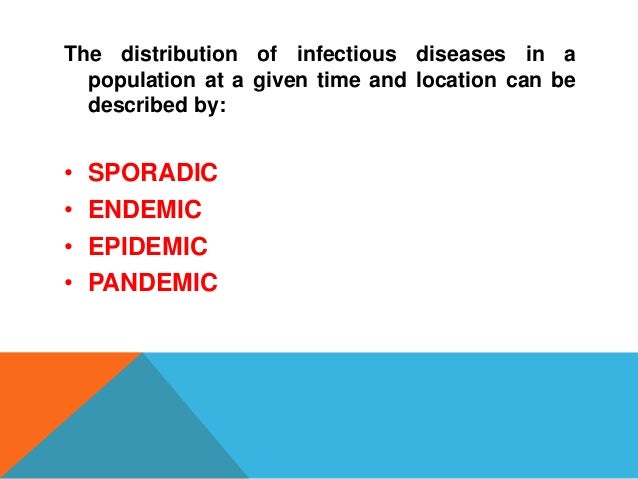 The distribution of infectious diseases in a population at a given time and location can be described by:

• SPORADIC
• ENDEMIC
• EPIDEMIC
• PANDEMIC